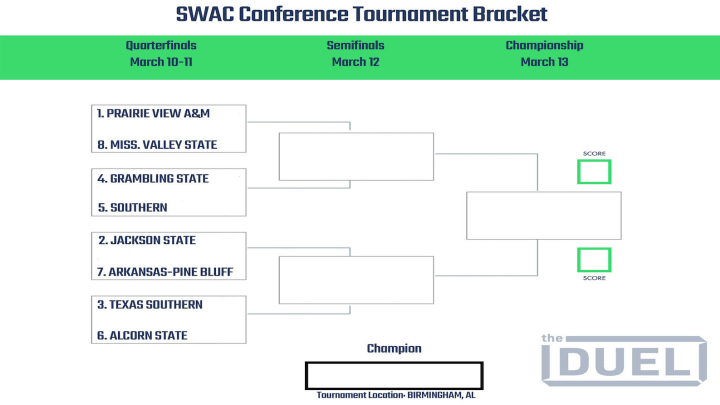 SWAC Conference Tournament Bracket

Quarterfinals
March 10-11

Semifinals
March 12

Championship
March 13

1. PRAIRIE VIEW A&M

8. MISS. VALLEY STATE

4. GRAMBLING STATE

5. SOUTHERN

2. JACKSON STATE

7. ARKANSAS-PINE BLUFF

3. TEXAS SOUTHERN

6. ALCORN STATE

SCORE

SCORE

Champion

Tournament Location- BIRMINGHAM, AL

the DUEL